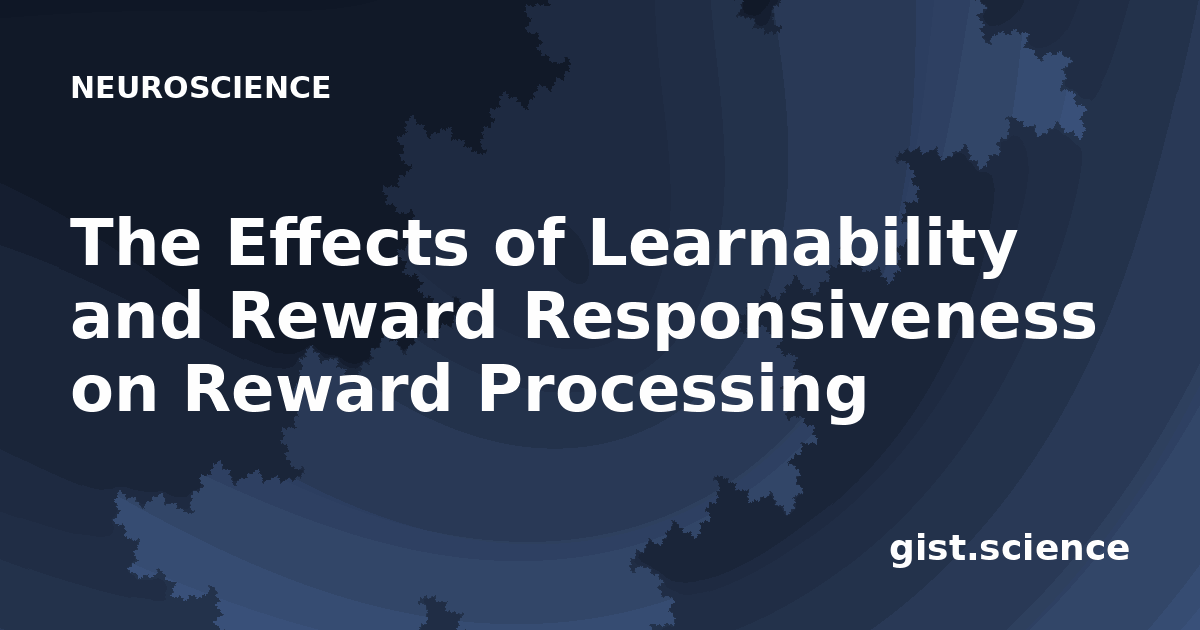 NEUROSCIENCE

The Effects of Learnability and Reward Responsiveness on Reward Processing

gist.science